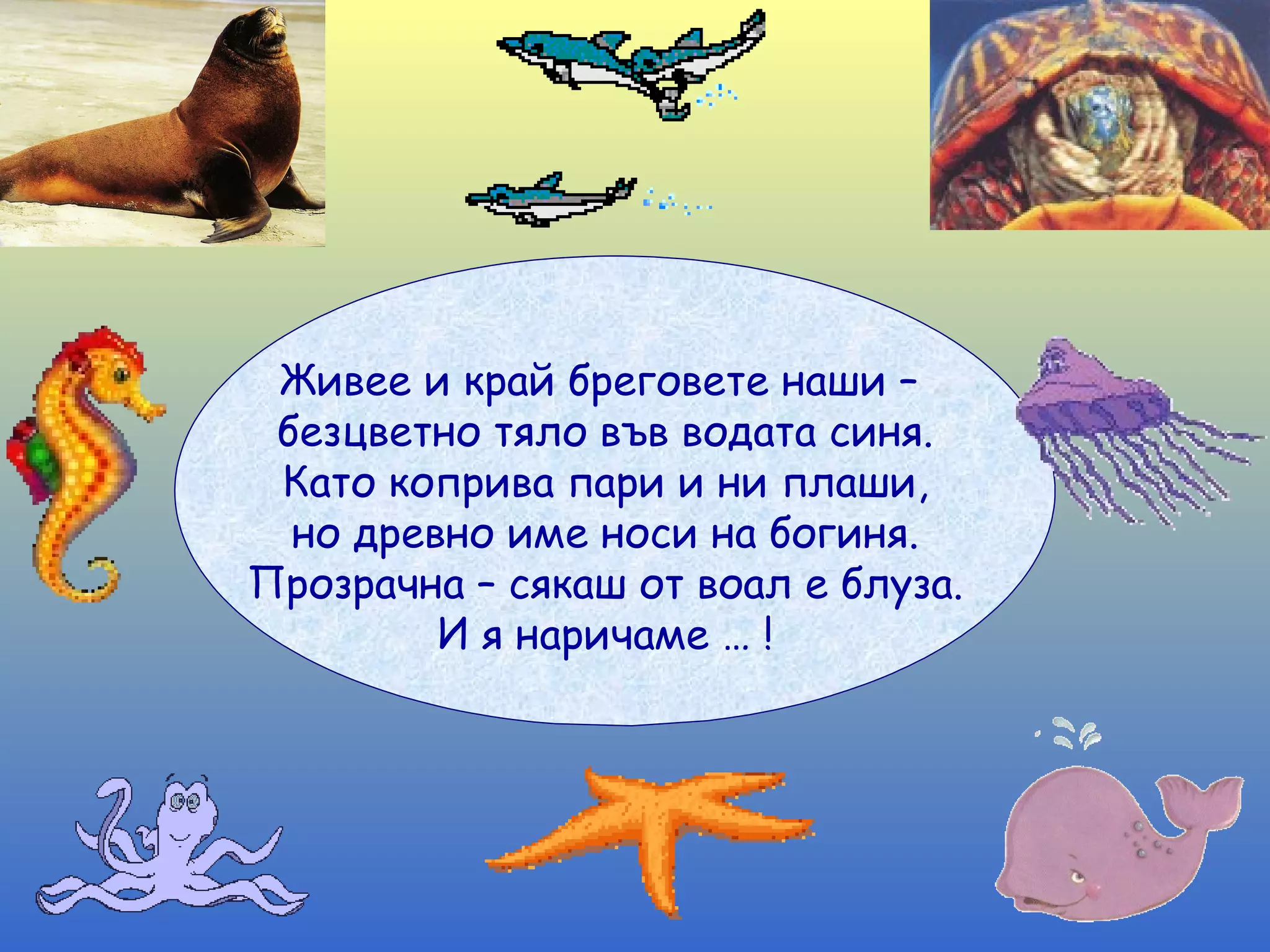 Живее и край бреговете наши –
безцветно тяло във водата синя.
Като коприва пари и ни плаши,
но древно име носи на богиня.
Прозрачна – сякаш от воал е блуза.
И я наричаме … !